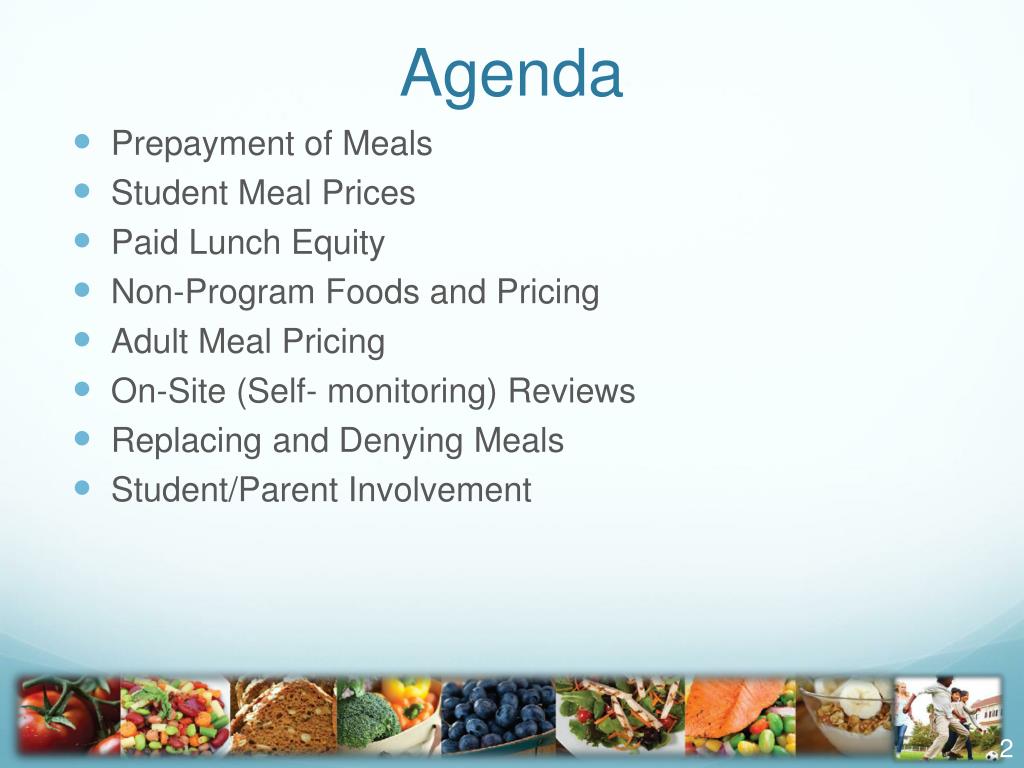 Agenda

- Prepayment of Meals
- Student Meal Prices
- Paid Lunch Equity
- Non-Program Foods and Pricing
- Adult Meal Pricing
- On-Site (Self- monitoring) Reviews
- Replacing and Denying Meals
- Student/Parent Involvement

2